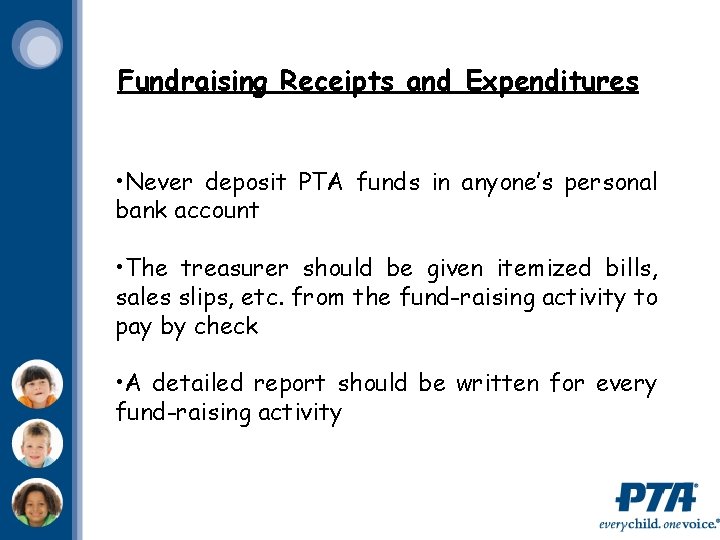 Fundraising Receipts and Expenditures

•Never deposit PTA funds in anyone's personal bank account

•The treasurer should be given itemized bills, sales slips, etc. from the fund-raising activity to pay by check

•A detailed report should be written for every fund-raising activity

PTA®
everychild. onevoice.®